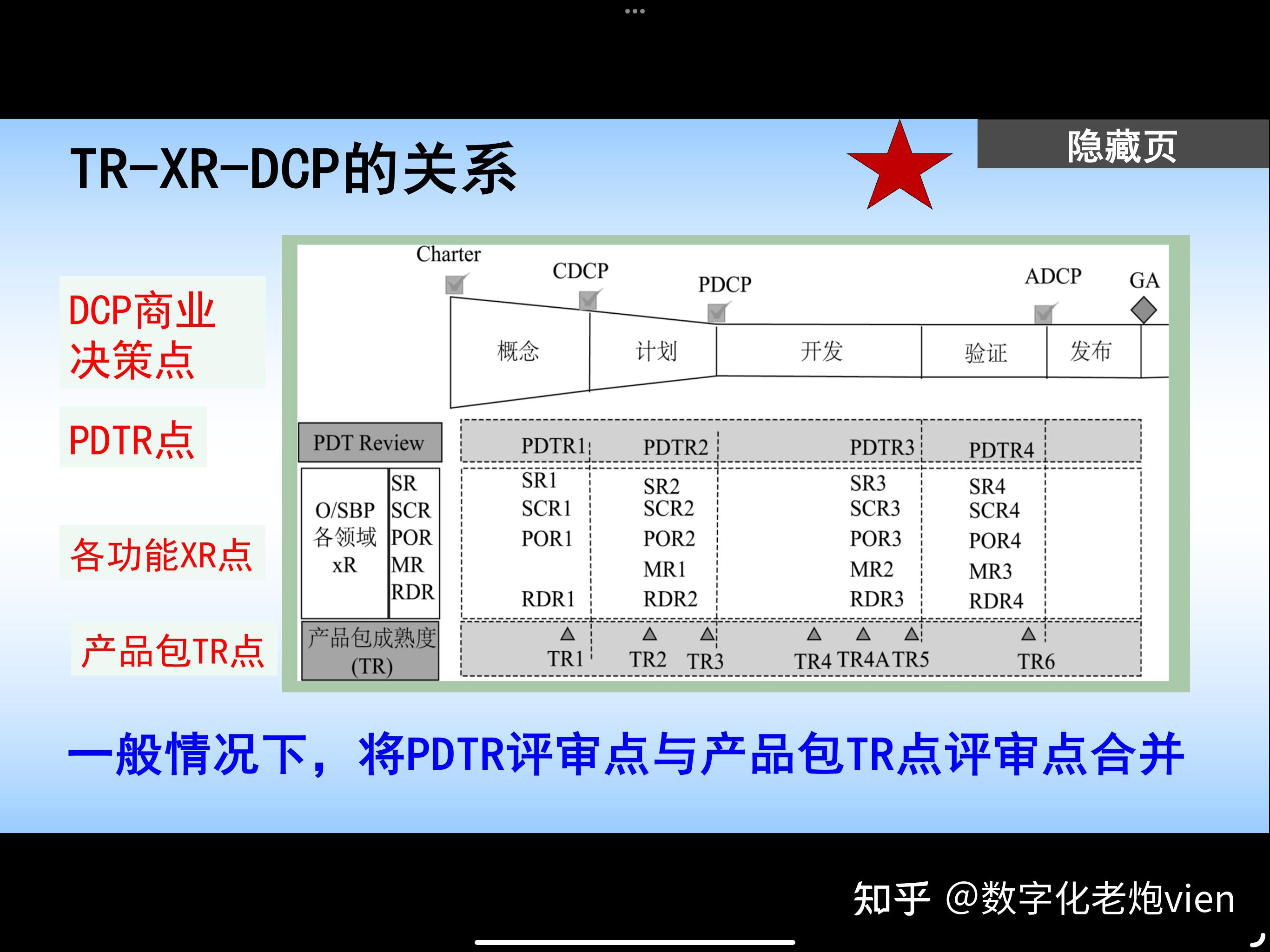 TR-XR-DCP的关系

隐藏页

DCP商业决策点

PDTR点

各功能XR点

产品包TR点

Charter
CDCP
PDCP
ADCP
GA

概念 计划 开发 验证 发布

PDT Review

PDTR1 PDTR2 PDTR3 PDTR4

O/SBP 各领域 xR

SR SCR POR MR RDR

SR1 SCR1 POR1 RDR1

SR2 SCR2 POR2 MR1 RDR2

SR3 SCR3 POR3 MR2 RDR3

SR4 SCR4 POR4 MR3 RDR4

产品包成熟度 (TR)

TR1 TR2 TR3 TR4 TR4A TR5 TR6

一般情况下，将PDTR评审点与产品包TR点评审点合并

知乎 @数字化老炮vien